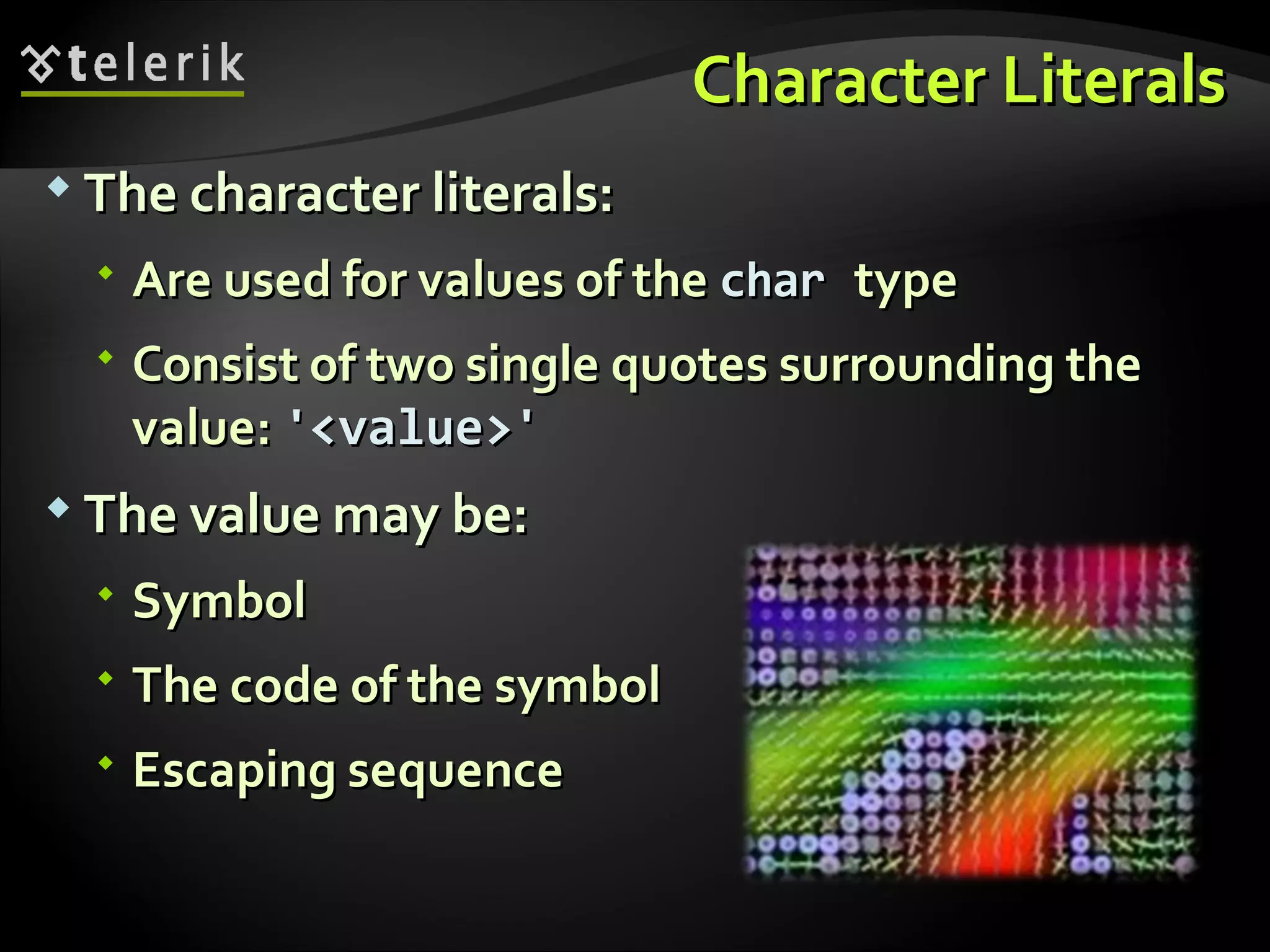 telerik

Character Literals

The character literals:

Are used for values of the char type

Consist of two single quotes surrounding the value: '<value>'

The value may be:

Symbol

The code of the symbol

Escaping sequence